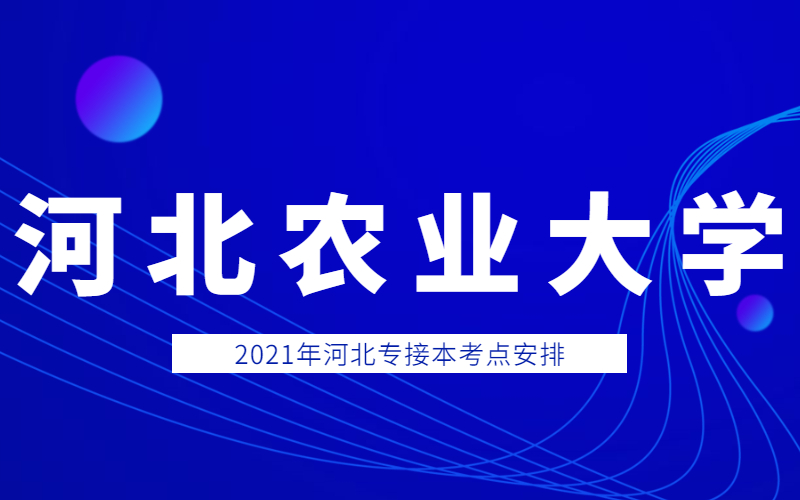 河北农业大学

2021年河北专接本考点安排